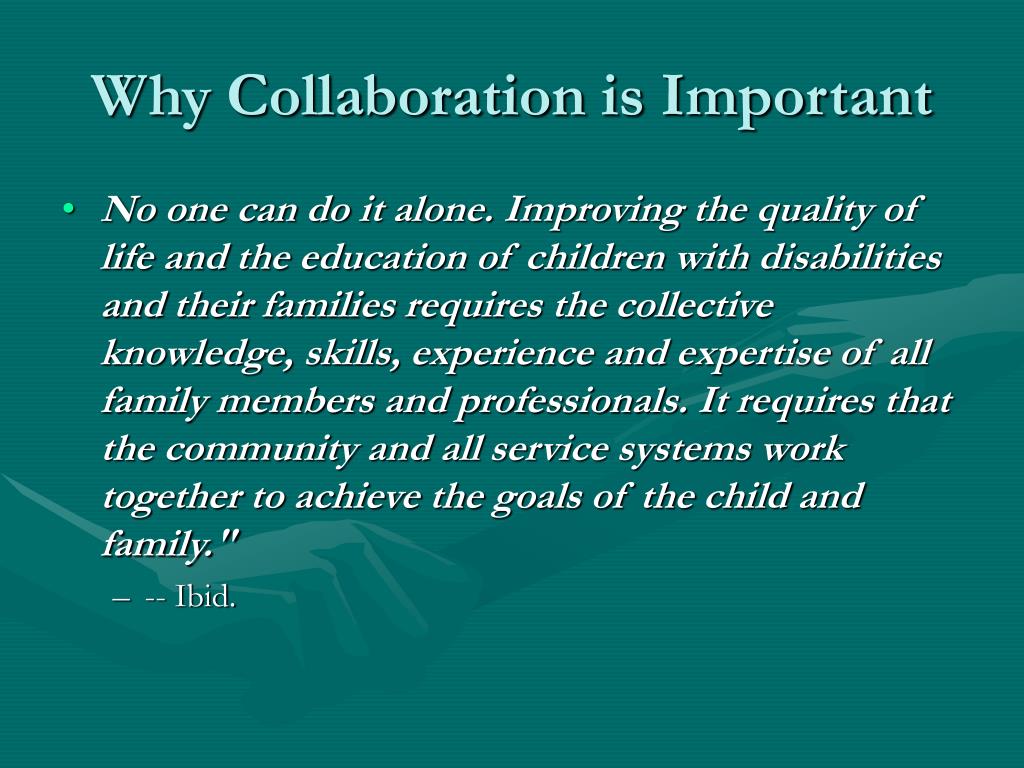 Why Collaboration is Important

• No one can do it alone. Improving the quality of life and the education of children with disabilities and their families requires the collective knowledge, skills, experience and expertise of all family members and professionals. It requires that the community and all service systems work together to achieve the goals of the child and family."

– -- Ibid.